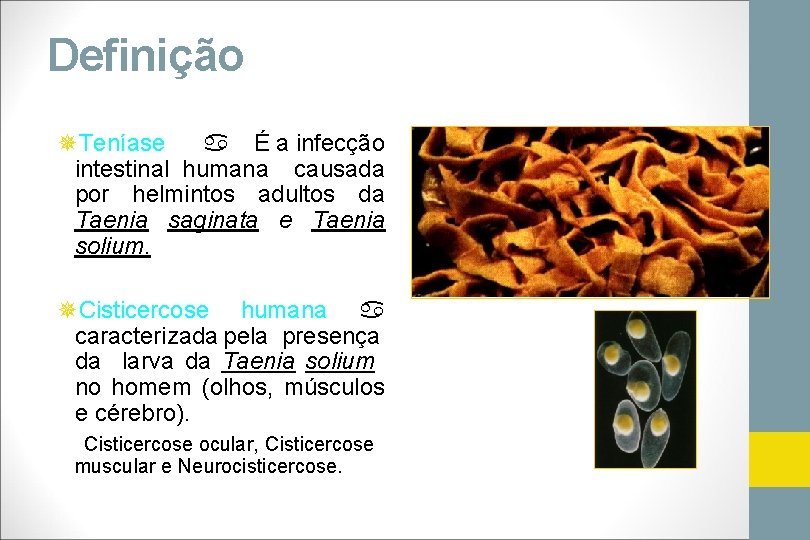 Definição

Teníase ♋ É a infecção intestinal humana causada por helmintos adultos da Taenia saginata e Taenia solium.

Cisticercose humana ♋ caracterizada pela presença da larva da Taenia solium no homem (olhos, músculos e cérebro).

Cisticercose ocular, Cisticercose muscular e Neurocisticercose.